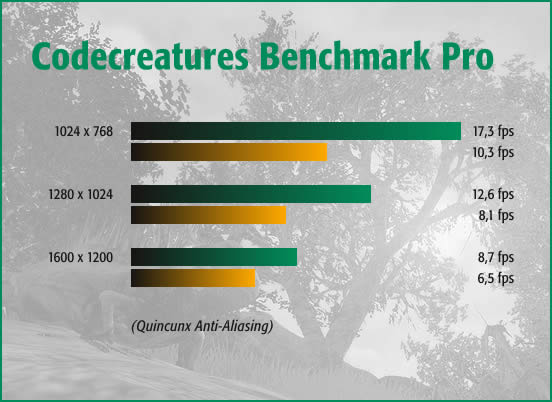 Codecreatures Benchmark Pro

1024 x 768
17,3 fps
10,3 fps

1280 x 1024
12,6 fps
8,1 fps

1600 x 1200
8,7 fps
6,5 fps

(Quincunx Anti-Aliasing)